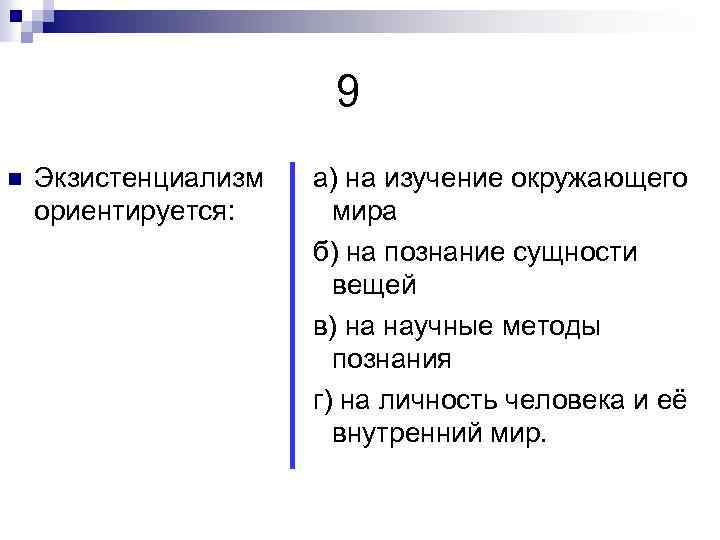 9

Экзистенциализм ориентируется:

а) на изучение окружающего мира

б) на познание сущности вещей

в) на научные методы познания

г) на личность человека и её внутренний мир.